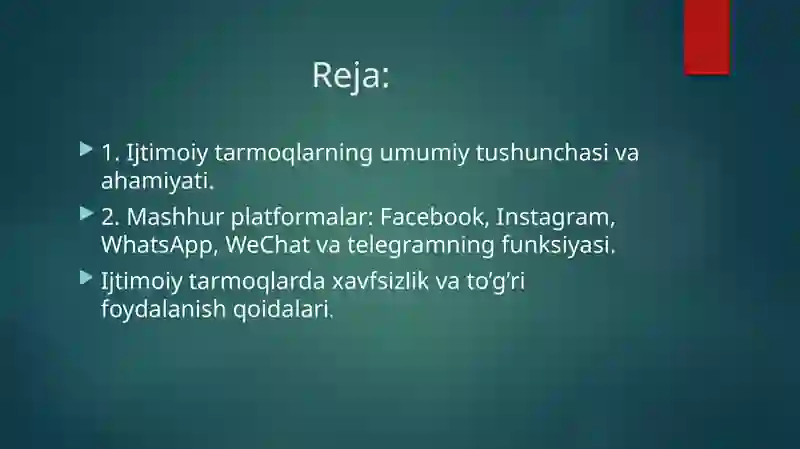 Reja:

1. Ijtimoiy tarmoqlarning umumiy tushunchasi va ahamiyati.

2. Mashhur platformalar: Facebook, Instagram, WhatsApp, WeChat va telegramning funksiyasi.

Ijtimoiy tarmoqlarda xavfsizlik va to'g'ri foydalanish qoidalari.